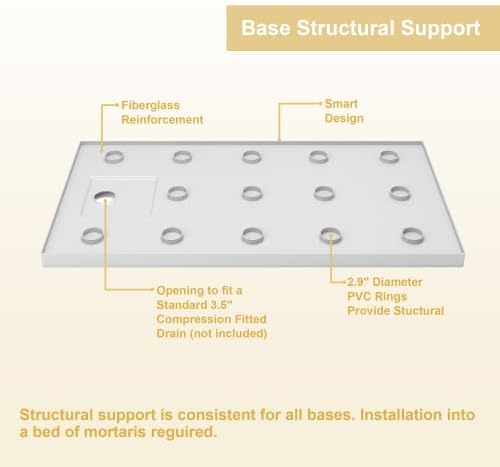 Base Structural Support

Fiberglass Reinforcement

Smart Design

Opening to fit a Standard 3.5" Compression Fitted Drain (not included)

2.9" Diameter PVC Rings Provide Stuctural

Structural support is consistent for all bases. Installation into a bed of mortaris reguired.